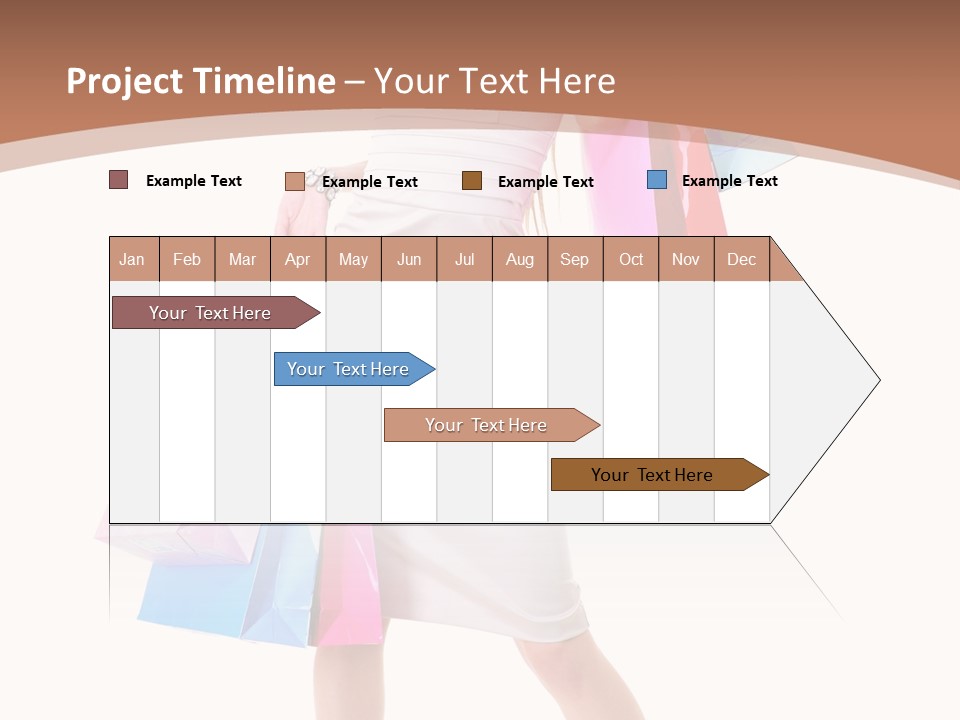 Project Timeline – Your Text Here

Example Text
Example Text
Example Text
Example Text

| Jan | Feb | Mar | Apr | May | Jun | Jul | Aug | Sep | Oct | Nov | Dec |
|---|---|---|---|---|---|---|---|---|---|---|---|

Your Text Here
Your Text Here
Your Text Here
Your Text Here